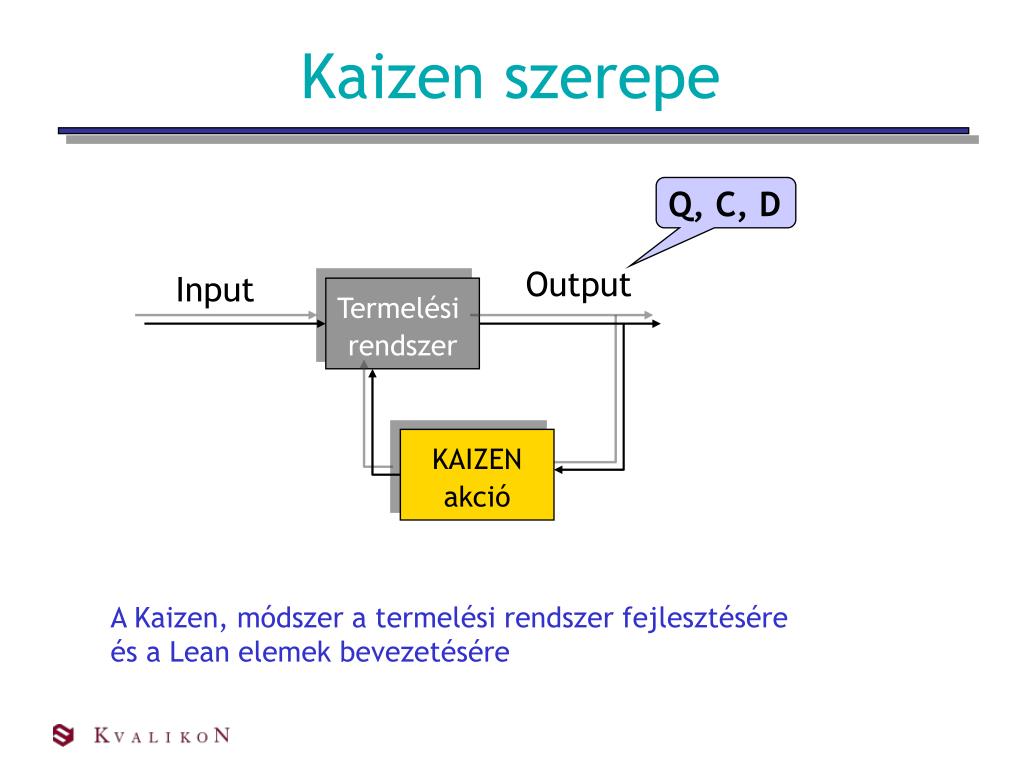 Kaizen szerepe

Q, C, D

Input

Termelési rendszer

Output

KAIZEN akció

A Kaizen, módszer a termelési rendszer fejlesztésére és a Lean elemek bevezetésére

KVALIKON